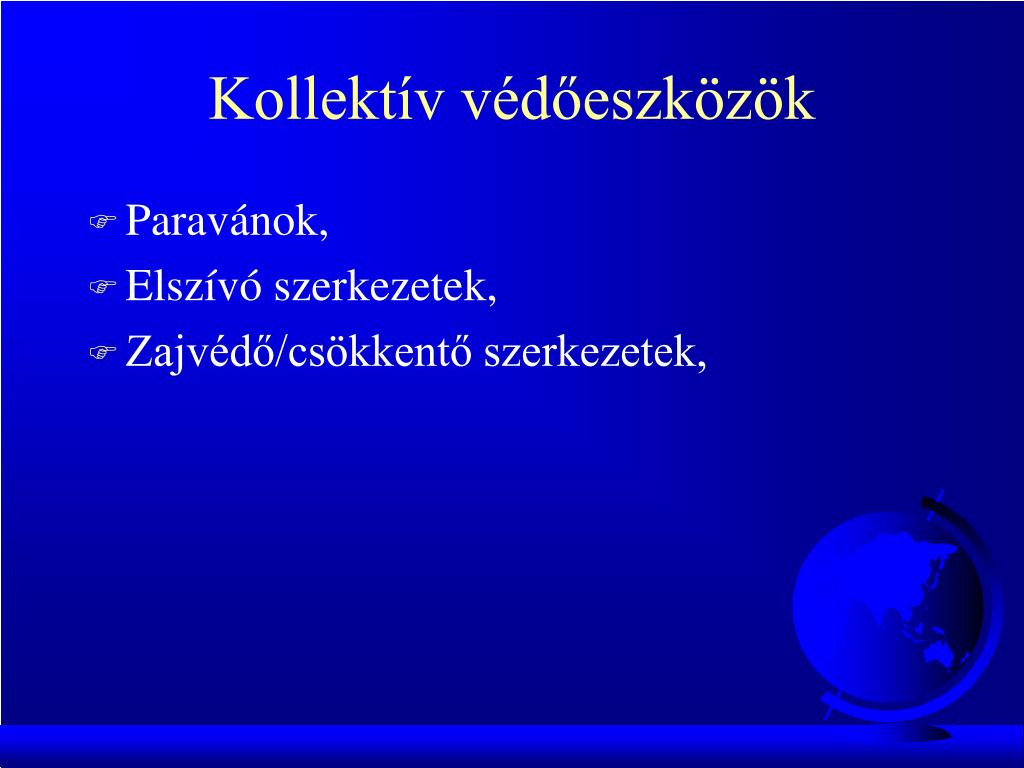 Kollektív védőeszközök

Paravánok,

Elszívó szerkezetek,

Zajvédő/csökkentő szerkezetek,